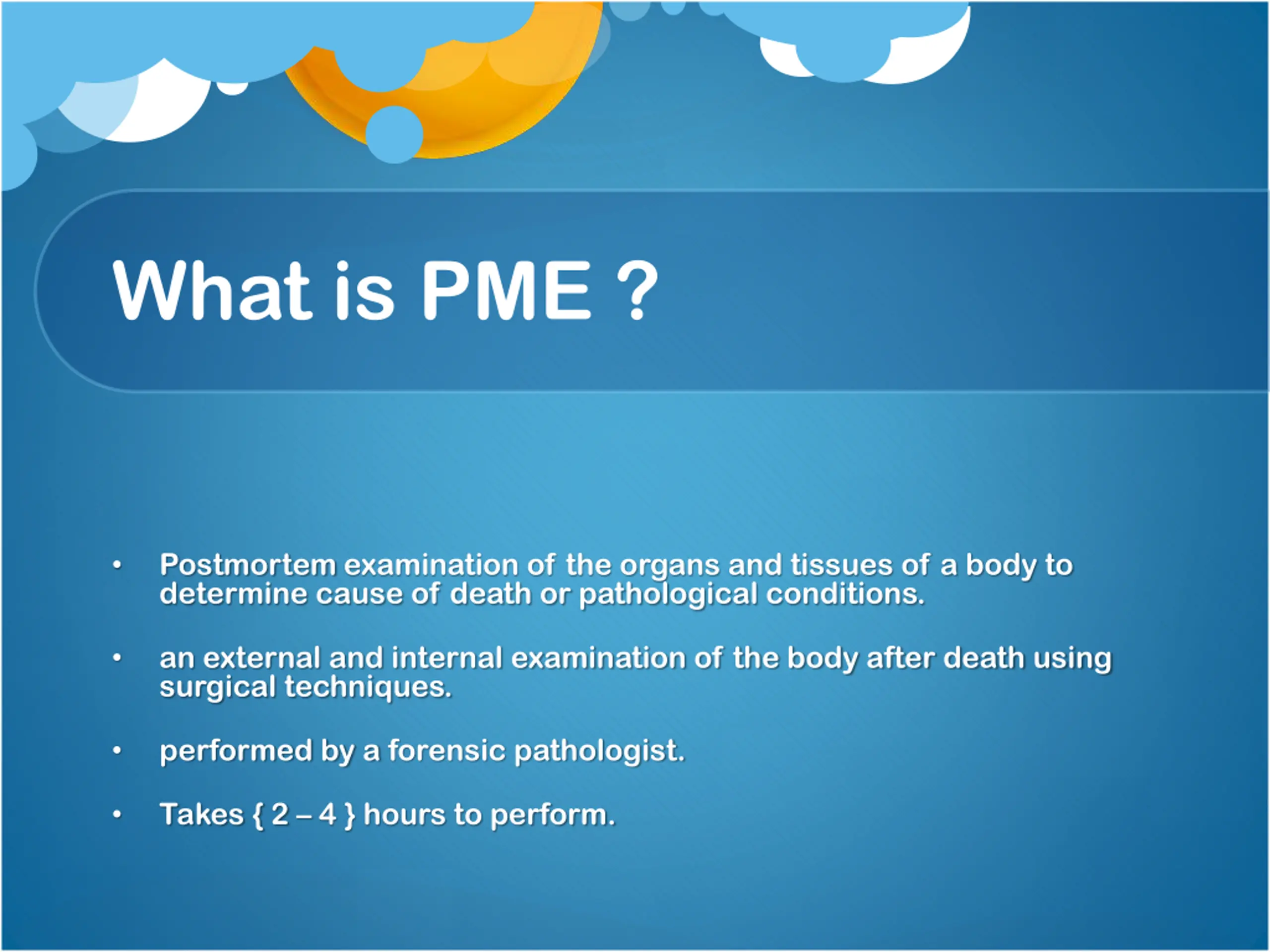 What is PME ?

• Postmortem examination of the organs and tissues of a body to determine cause of death or pathological conditions.

• an external and internal examination of the body after death using surgical techniques.

• performed by a forensic pathologist.

• Takes { 2 – 4 } hours to perform.